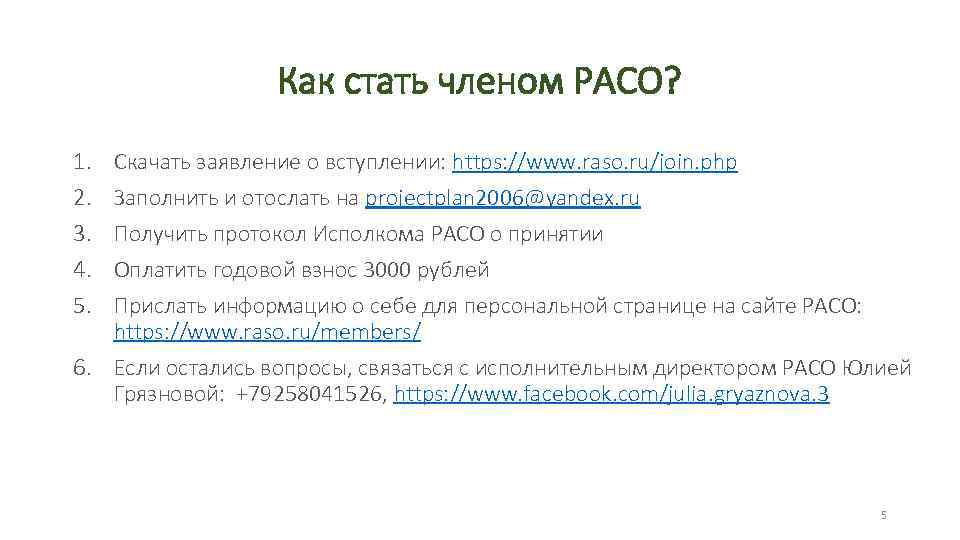 Как стать членом РАСО?

1. Скачать заявление о вступлении: https://www.raso.ru/join.php
2. Заполнить и отослать на projectplan2006@yandex.ru
3. Получить протокол Исполкома РАСО о принятии
4. Оплатить годовой взнос 3000 рублей
5. Прислать информацию о себе для персональной странице на сайте РАСО: https://www.raso.ru/members/
6. Если остались вопросы, связаться с исполнительным директором РАСО Юлией Грязновой: +79258041526, https://www.facebook.com/julia.gryaznova.3

5